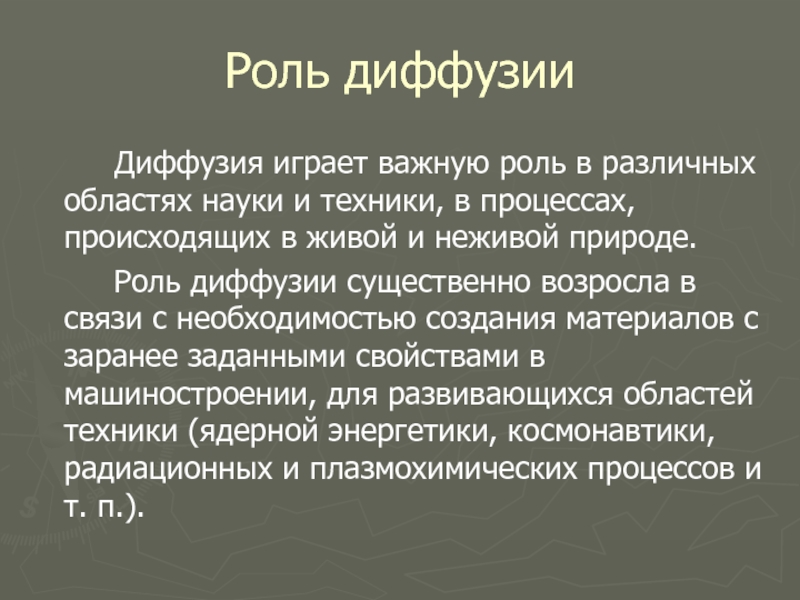 Роль диффузии

Диффузия играет важную роль в различных областях науки и техники, в процессах, происходящих в живой и неживой природе.

Роль диффузии существенно возросла в связи с необходимостью создания материалов с заранее заданными свойствами в машиностроении, для развивающихся областей техники (ядерной энергетики, космонавтики, радиационных и плазмохимических процессов и т. п.).